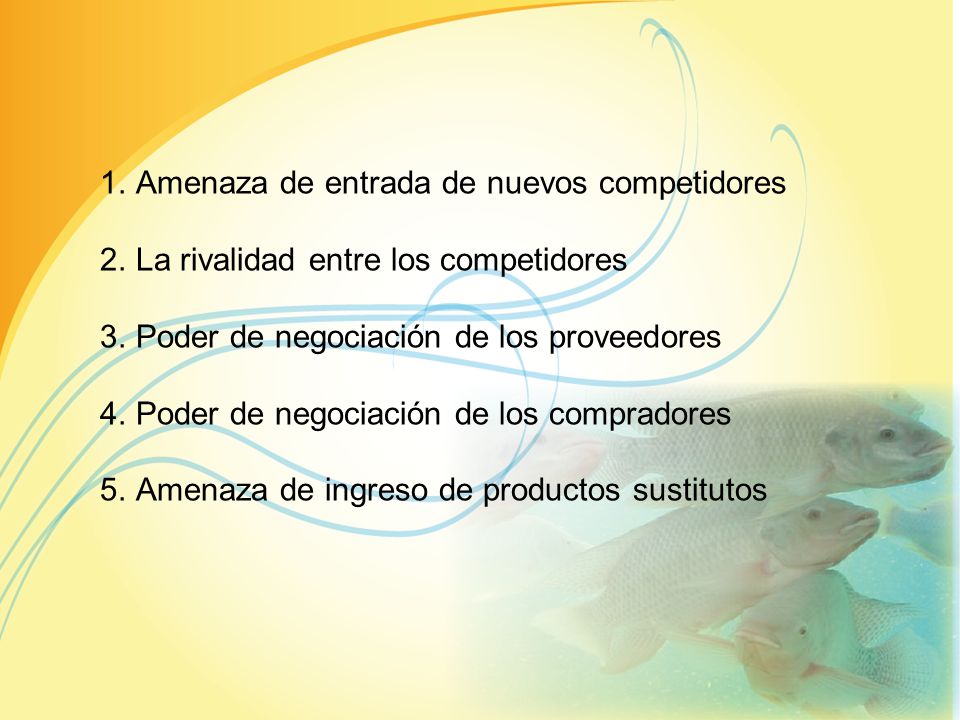 1. Amenaza de entrada de nuevos competidores

2. La rivalidad entre los competidores

3. Poder de negociación de los proveedores

4. Poder de negociación de los compradores

5. Amenaza de ingreso de productos sustitutos